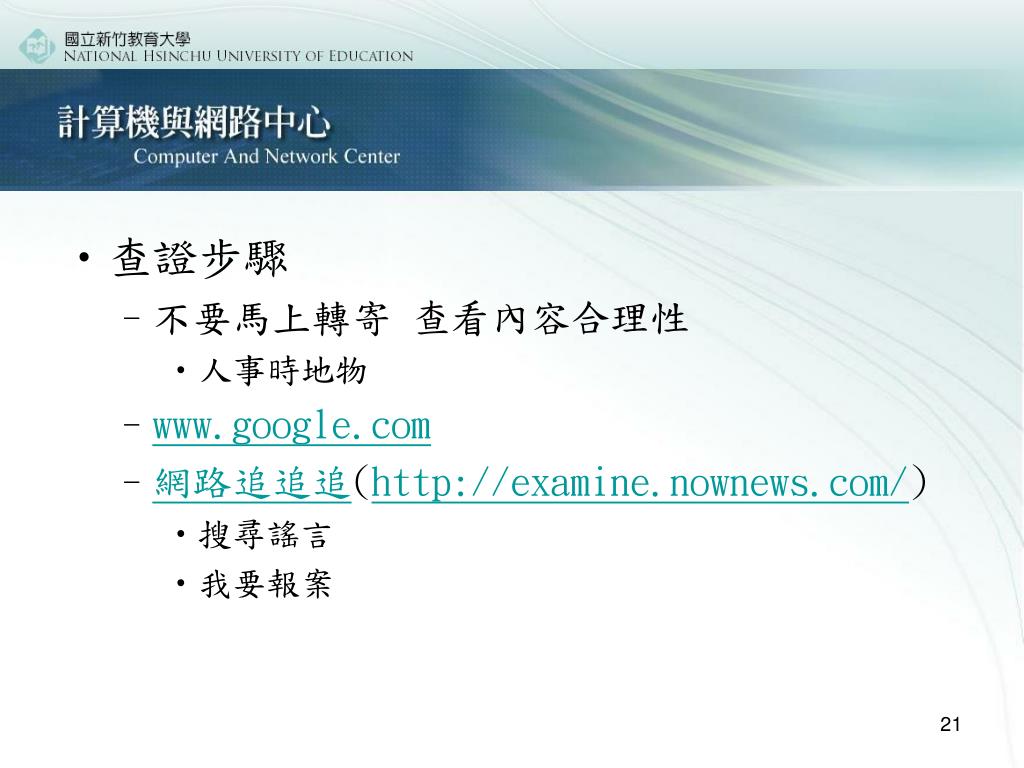 國立新竹教育大學
National Hsinchu University of Education

計算機與網路中心
Computer And Network Center

• 查證步驟
– 不要馬上轉寄 查看內容合理性
• 人事時地物
– www.google.com
– 網路追追追(http://examine.nownews.com/)
• 搜尋謠言
• 我要報案

21